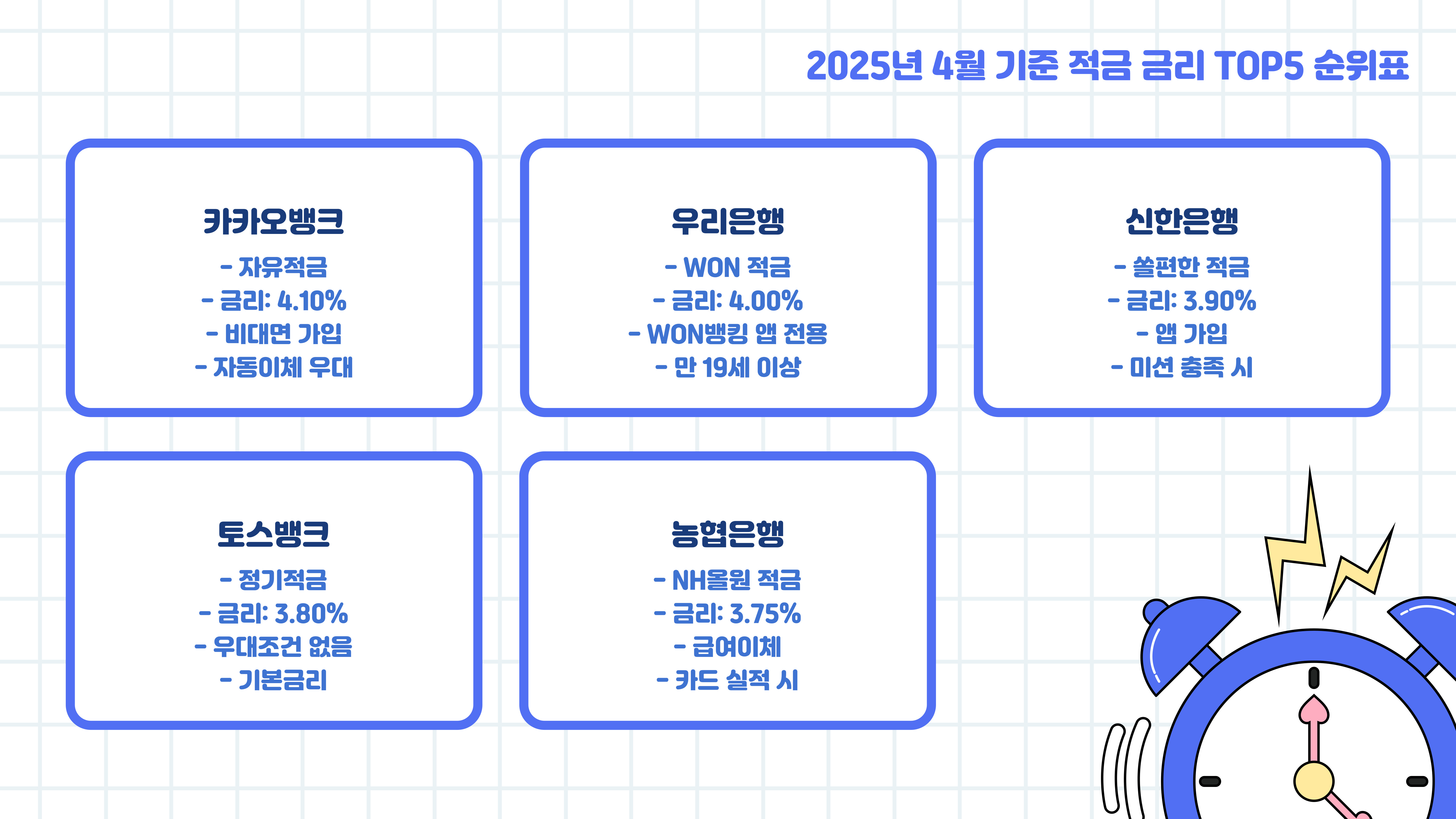 2025년 4월 기준 적금 금리 TOP5 순위표

카카오뱅크
- 자유적금
- 금리: 4.10%
- 비대면 가입
- 자동이체 우대

우리은행
- WON 적금
- 금리: 4.00%
- WON뱅킹 앱 전용
- 만 19세 이상

신한은행
- 쏠편한 적금
- 금리: 3.90%
- 앱 가입
- 미션 충족 시

토스뱅크
- 정기적금
- 금리: 3.80%
- 우대조건 없음
- 기본금리

농협은행
- NH올원 적금
- 금리: 3.75%
- 급여이체
- 카드 실적 시